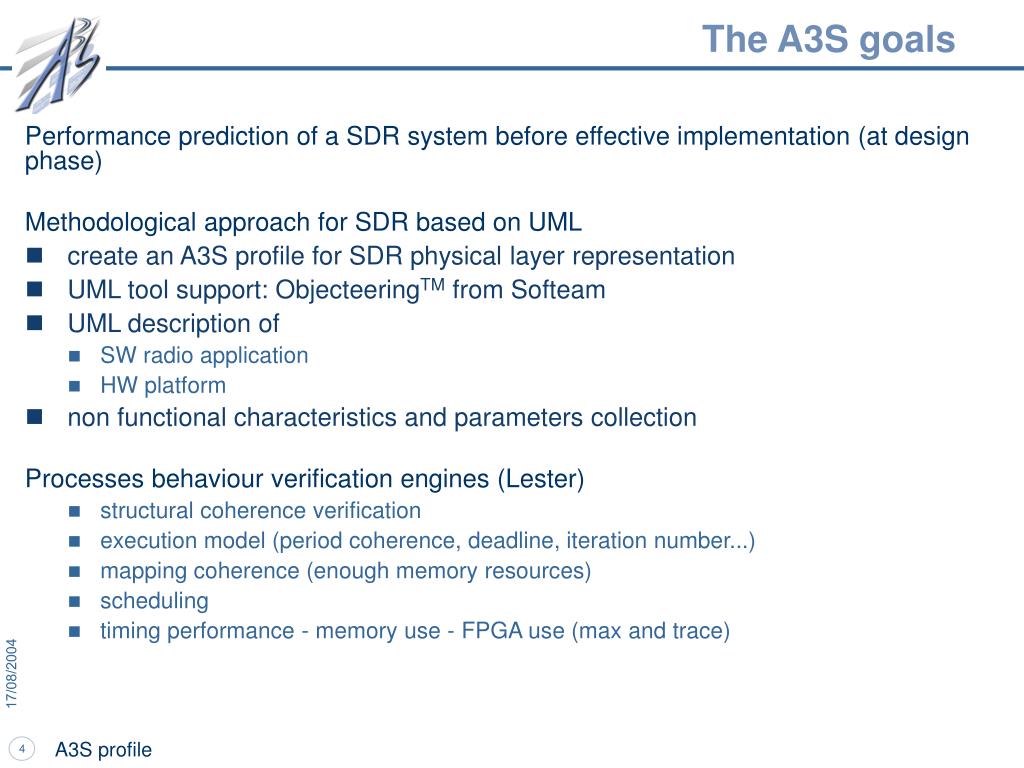 A3S

The A3S goals

Performance prediction of a SDR system before effective implementation (at design phase)

Methodological approach for SDR based on UML
- create an A3S profile for SDR physical layer representation
- UML tool support: Objecteering$^{TM}$ from Softeam
- UML description of
  - SW radio application
  - HW platform
- non functional characteristics and parameters collection

Processes behaviour verification engines (Lester)
- structural coherence verification
- execution model (period coherence, deadline, iteration number...)
- mapping coherence (enough memory resources)
- scheduling
- timing performance - memory use - FPGA use (max and trace)

17/08/2004

4

A3S profile